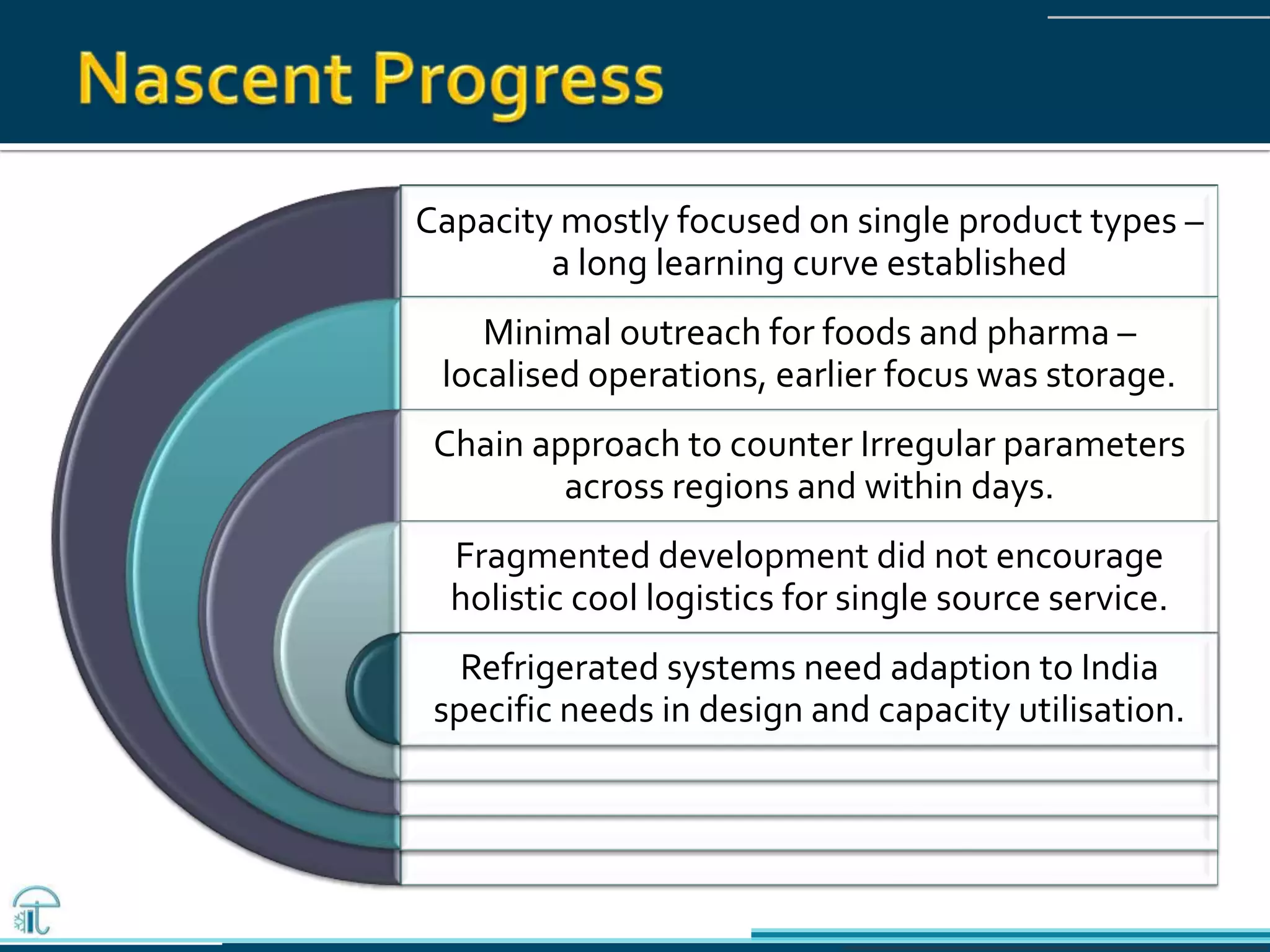 Nascent Progress

Capacity mostly focused on single product types – a long learning curve established

Minimal outreach for foods and pharma – localised operations, earlier focus was storage.

Chain approach to counter Irregular parameters across regions and within days.

Fragmented development did not encourage holistic cool logistics for single source service.

Refrigerated systems need adaption to India specific needs in design and capacity utilisation.